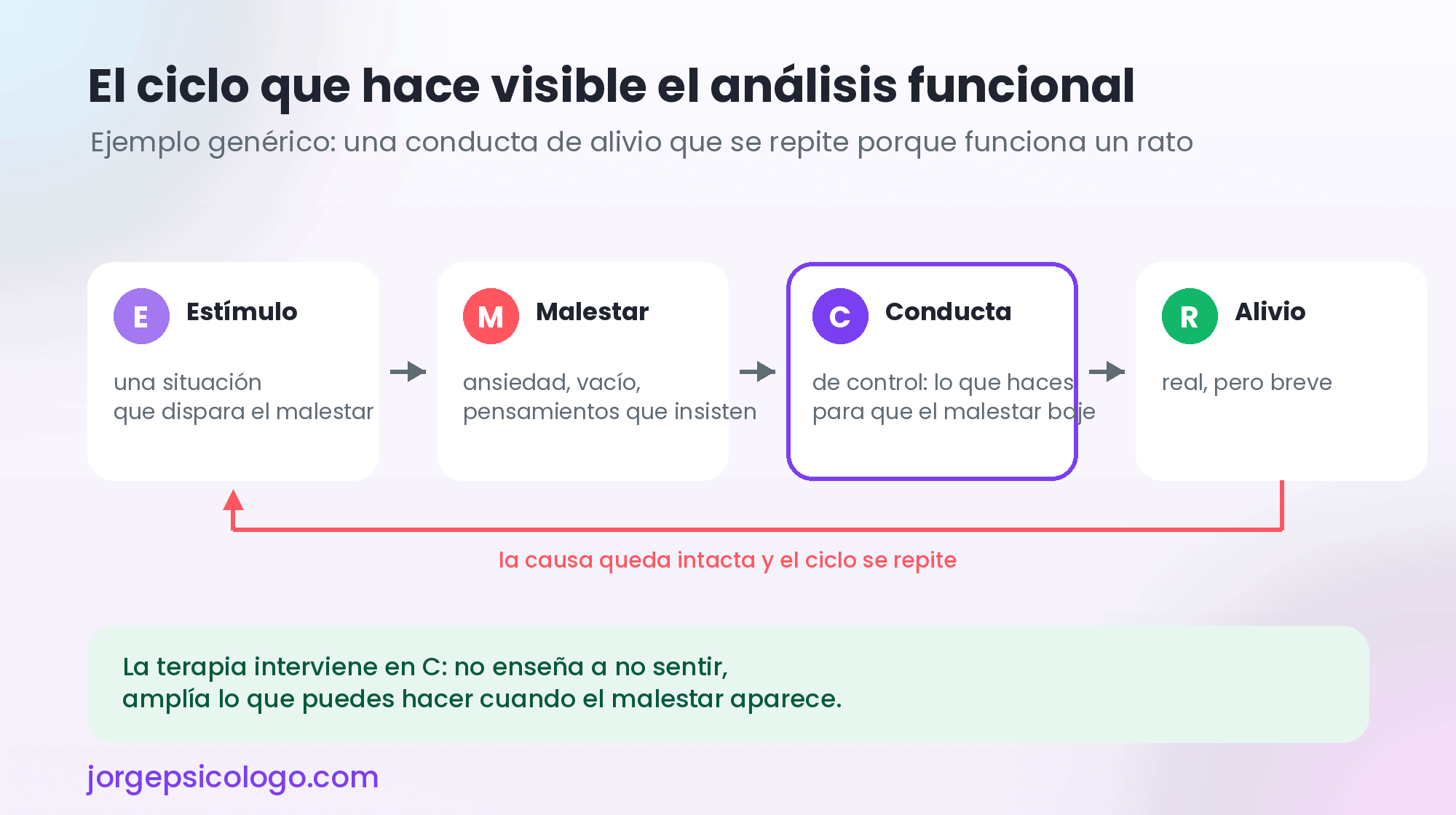 El ciclo que hace visible el análisis funcional

Ejemplo genérico: una conducta de alivio que se repite porque funciona un rato

E Estímulo

una situación que dispara el malestar

M Malestar

ansiedad, vacío, pensamientos que insisten

C Conducta

de control: lo que haces para que el malestar baje

R Alivio

real, pero breve

la causa queda intacta y el ciclo se repite

La terapia interviene en C: no enseña a no sentir,
amplía lo que puedes hacer cuando el malestar aparece.

jorgepsicologo.com